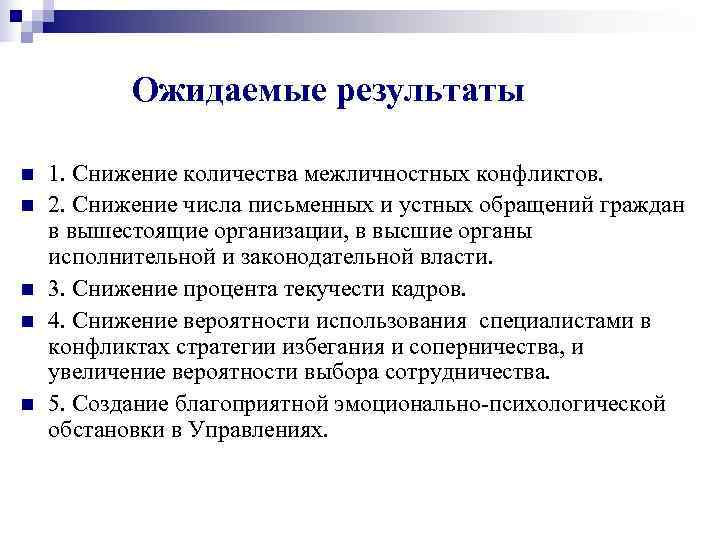 Ожидаемые результаты

1. Снижение количества межличностных конфликтов.

2. Снижение числа письменных и устных обращений граждан в вышестоящие организации, в высшие органы исполнительной и законодательной власти.

3. Снижение процента текучести кадров.

4. Снижение вероятности использования специалистами в конфликтах стратегии избегания и соперничества, и увеличение вероятности выбора сотрудничества.

5. Создание благоприятной эмоционально-психологической обстановки в Управлениях.